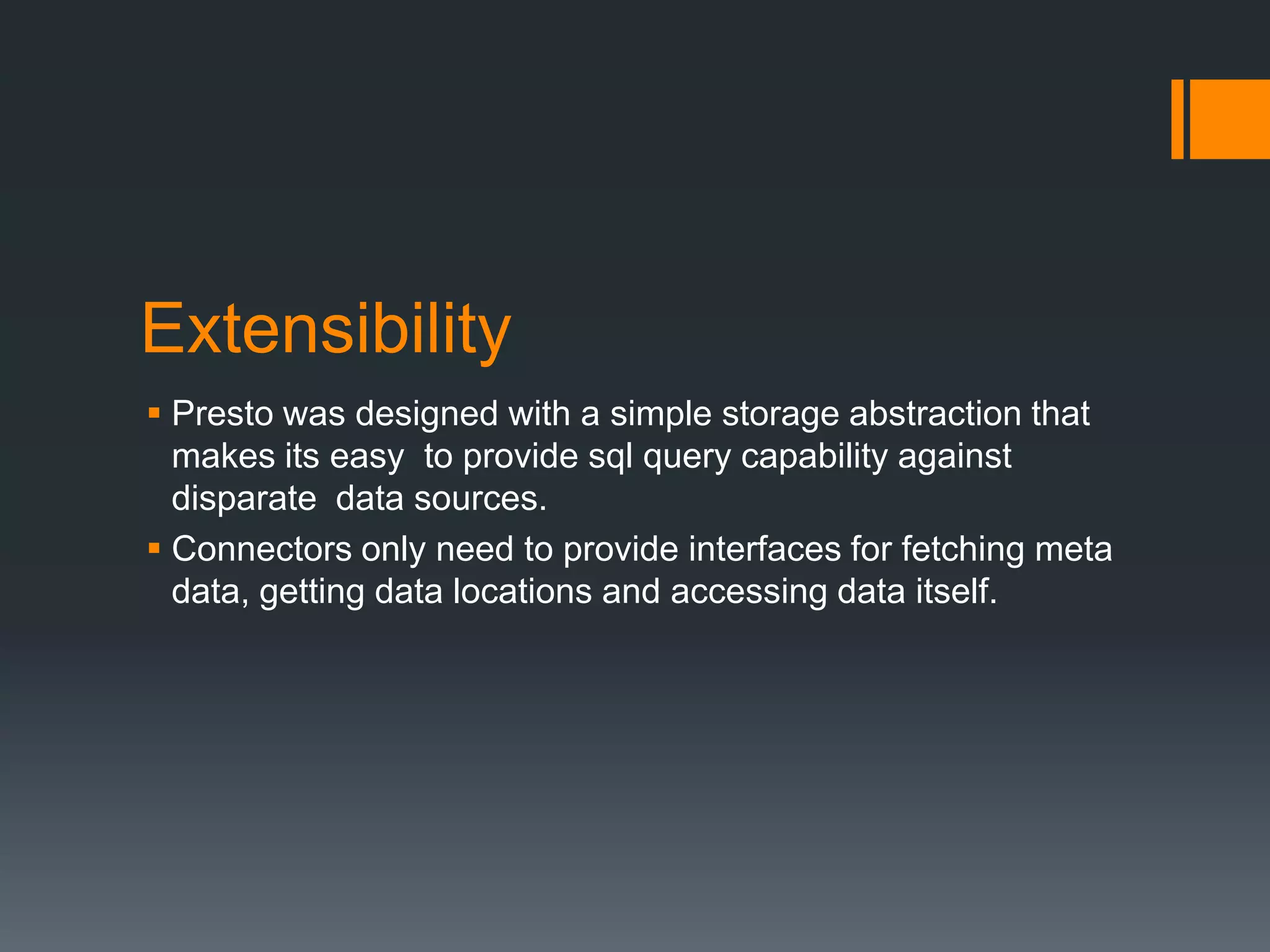 Extensibility

▪ Presto was designed with a simple storage abstraction that makes its easy  to provide sql query capability against disparate  data sources.
▪ Connectors only need to provide interfaces for fetching meta data, getting data locations and accessing data itself.